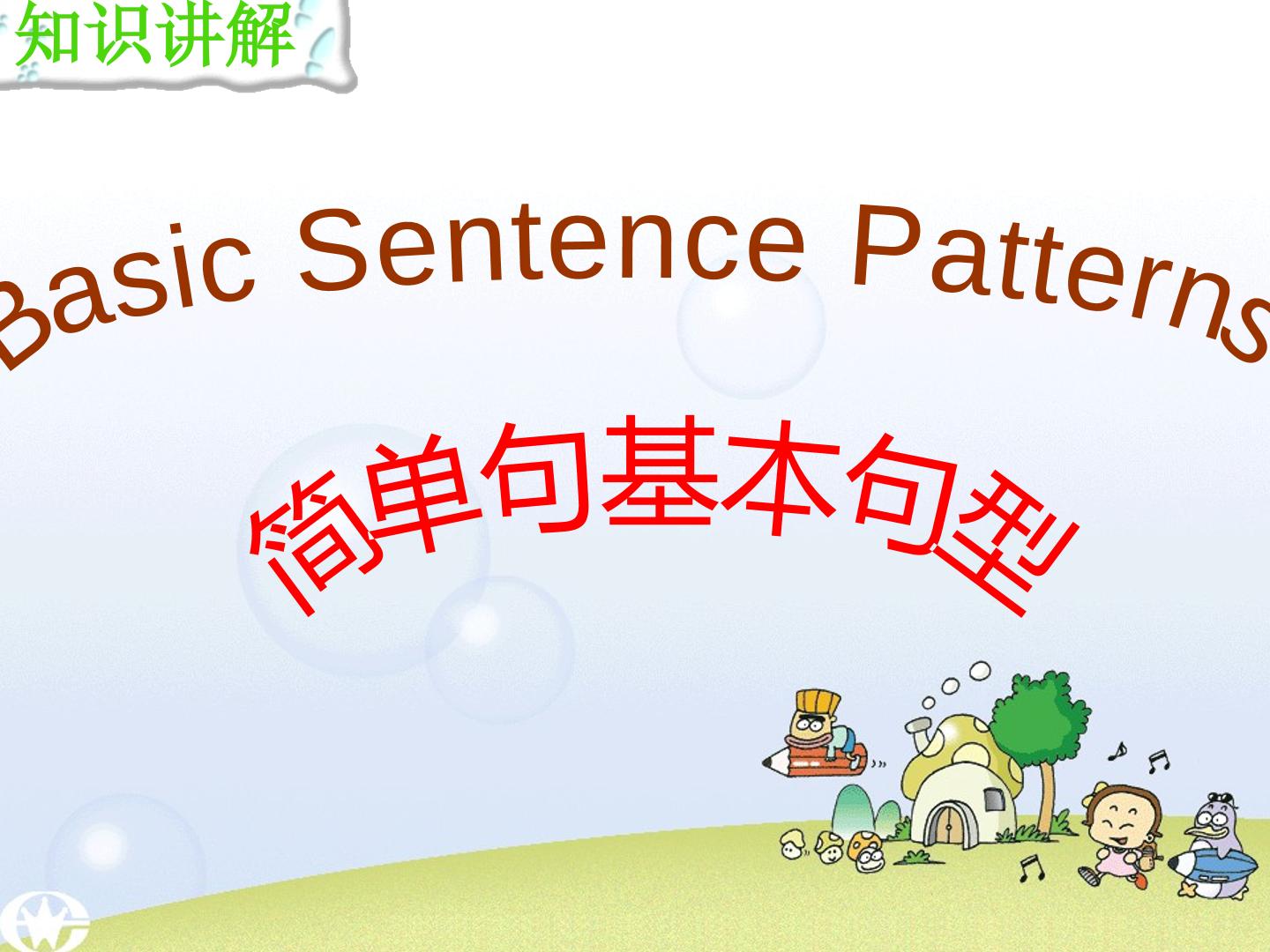 知识讲解

Basic Sentence Patterns

简单句基本句型